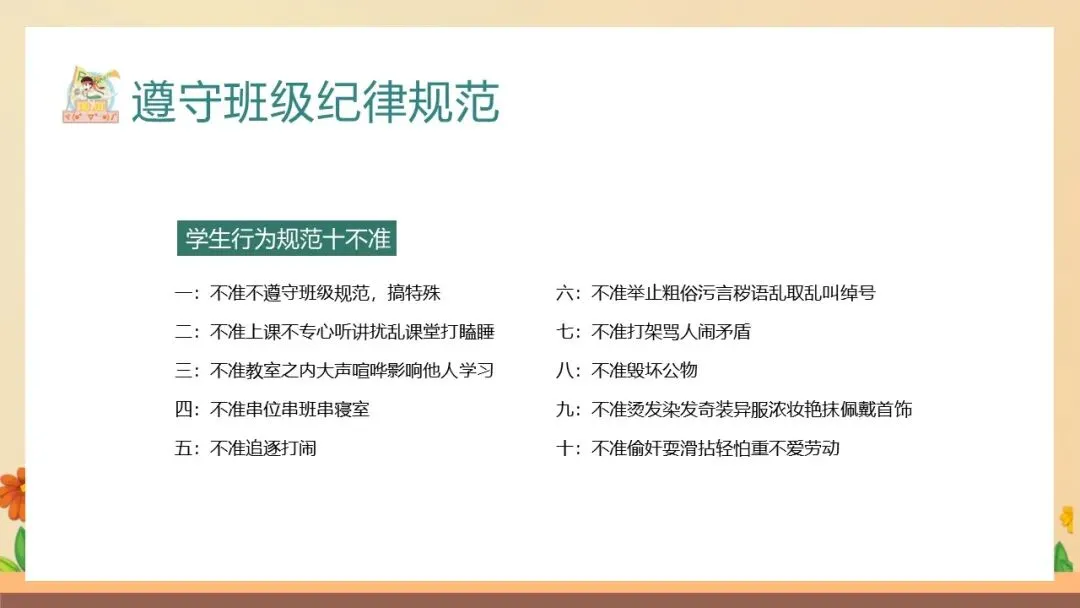 遵守班级纪律规范

学生行为规范十不准

一：不准不遵守班级规范，搞特殊

二：不准上课不专心听讲扰乱课堂打瞌睡

三：不准教室之内大声喧哗影响他人学习

四：不准串位串班串寝室

五：不准追逐打闹

六：不准举止粗俗污言秽语乱取乱叫绰号

七：不准打架骂人闹矛盾

八：不准毁坏公物

九：不准烫发染发奇装异服浓妆艳抹佩戴首饰

十：不准偷奸耍滑拈轻怕重不爱劳动